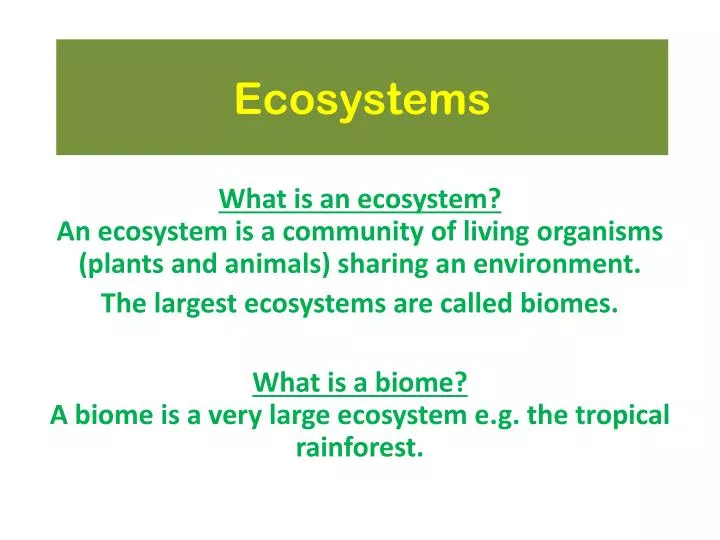 Ecosystems

What is an ecosystem?
An ecosystem is a community of living organisms (plants and animals) sharing an environment.

The largest ecosystems are called biomes.

What is a biome?
A biome is a very large ecosystem e.g. the tropical rainforest.